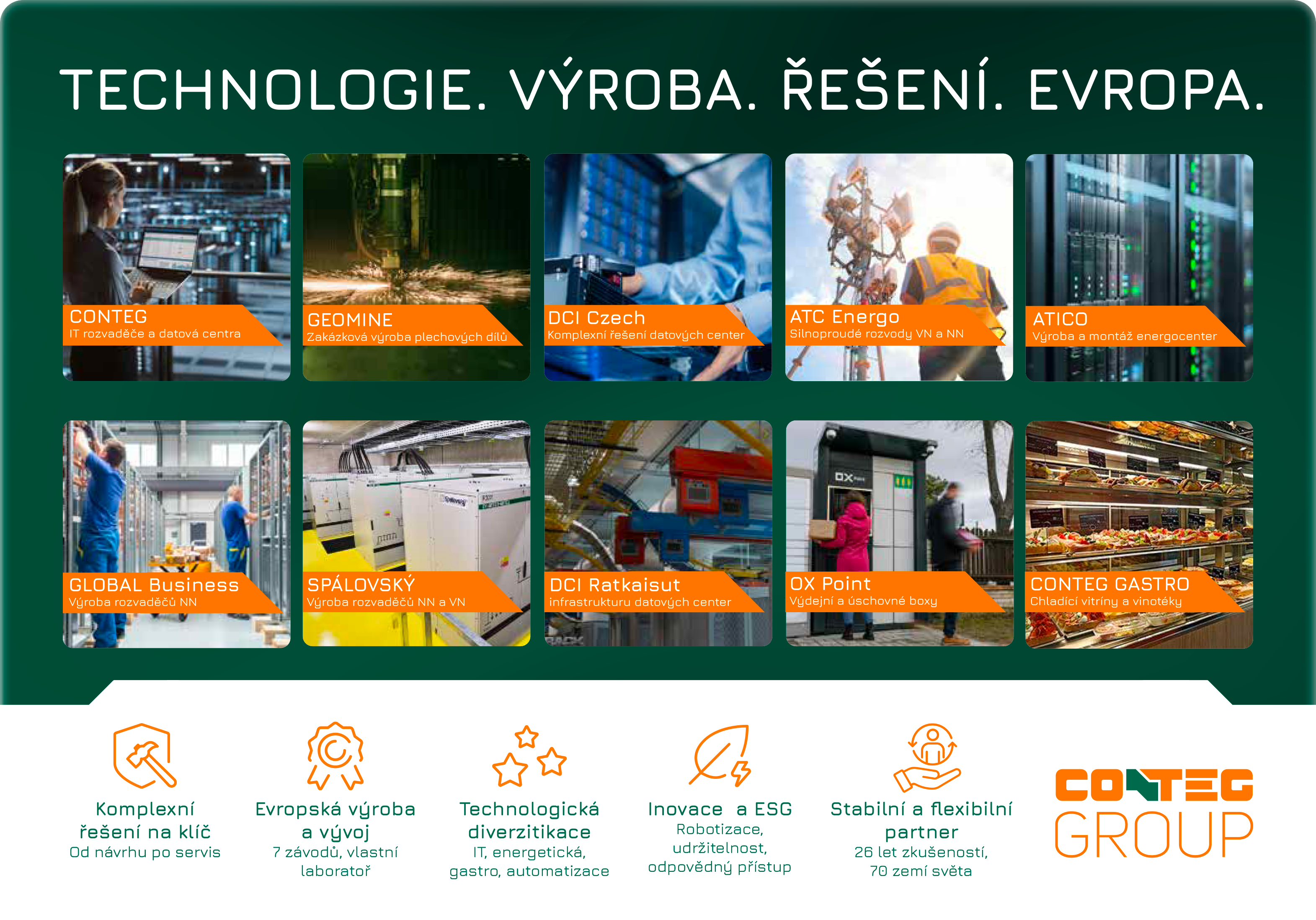 TECHNOLOGIE. VÝROBA. ŘEŠENÍ. EVROPA.

CONTEG
IT rozvaděče a datová centra

GEOMINE
Zakázková výroba plechových dílů

DCI Czech
Komplexní řešení datových center

ATC Energo
Silnoproudé rozvody VN a NN

ATICO
Výroba a montáž energocenter

GLOBAL Business
Výroba rozvaděčů NN

SPÁLOVSKÝ
Výroba rozvaděčů NN a VN

DCI Ratkaisut
infrastrukturu datových center

OX Point
Výdejní a úschovné boxy

CONTEG GASTRO
Chladící vitríny a vinotéky

Komplexní řešení na klíč
Od návrhu po servis

Evropská výroba a vývoj
7 závodů, vlastní laboratoř

Technologická diverzitikace
IT, energetická, gastro, automatizace

Inovace a ESG
Robotizace, udržitelnost, odpovědný přístup

Stabilní a flexibilní partner
26 let zkušeností, 70 zemí světa

CONTEG
GROUP